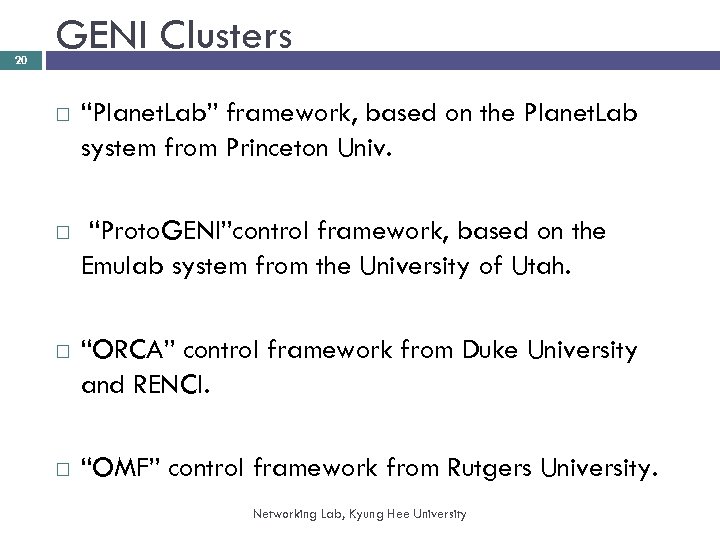 GENI Clusters

20

□ “PlanetLab” framework, based on the PlanetLab system from Princeton Univ.

□ “ProtoGENI”control framework, based on the Emulab system from the University of Utah.

□ “ORCA” control framework from Duke University and RENCI.

□ “OMF” control framework from Rutgers University.

Networking Lab, Kyung Hee University